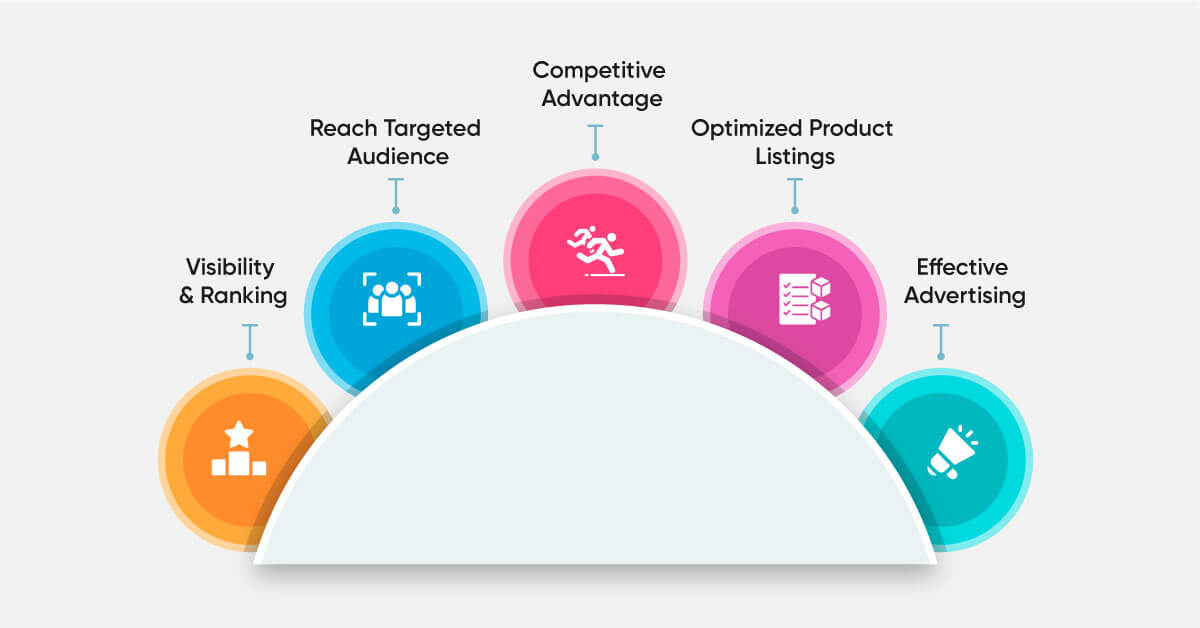 Visibility & Ranking

Reach Targeted Audience

Competitive Advantage

Optimized Product Listings

Effective Advertising